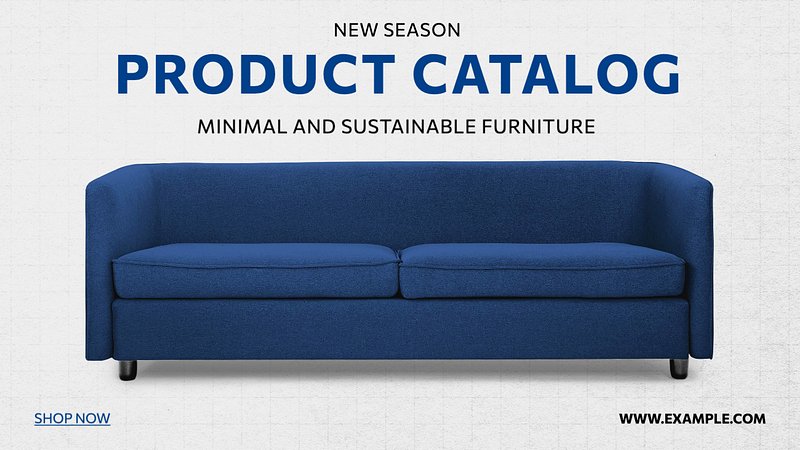 NEW SEASON

PRODUCT CATALOG

MINIMAL AND SUSTAINABLE FURNITURE

SHOP NOW

WWW.EXAMPLE.COM